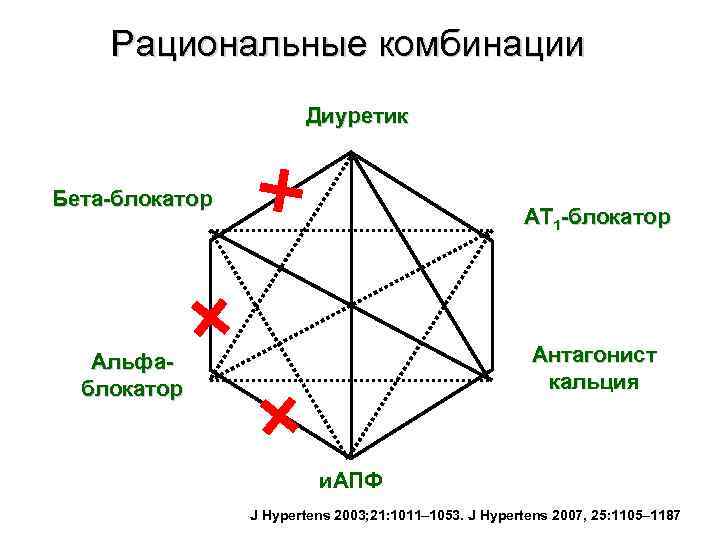 Рациональные комбинации

Диуретик

Бета-блокатор

$AT_1$-блокатор

Альфа-блокатор

Антагонист кальция

иАПФ

J Hypertens 2003;21:1011–1053. J Hypertens 2007, 25:1105–1187